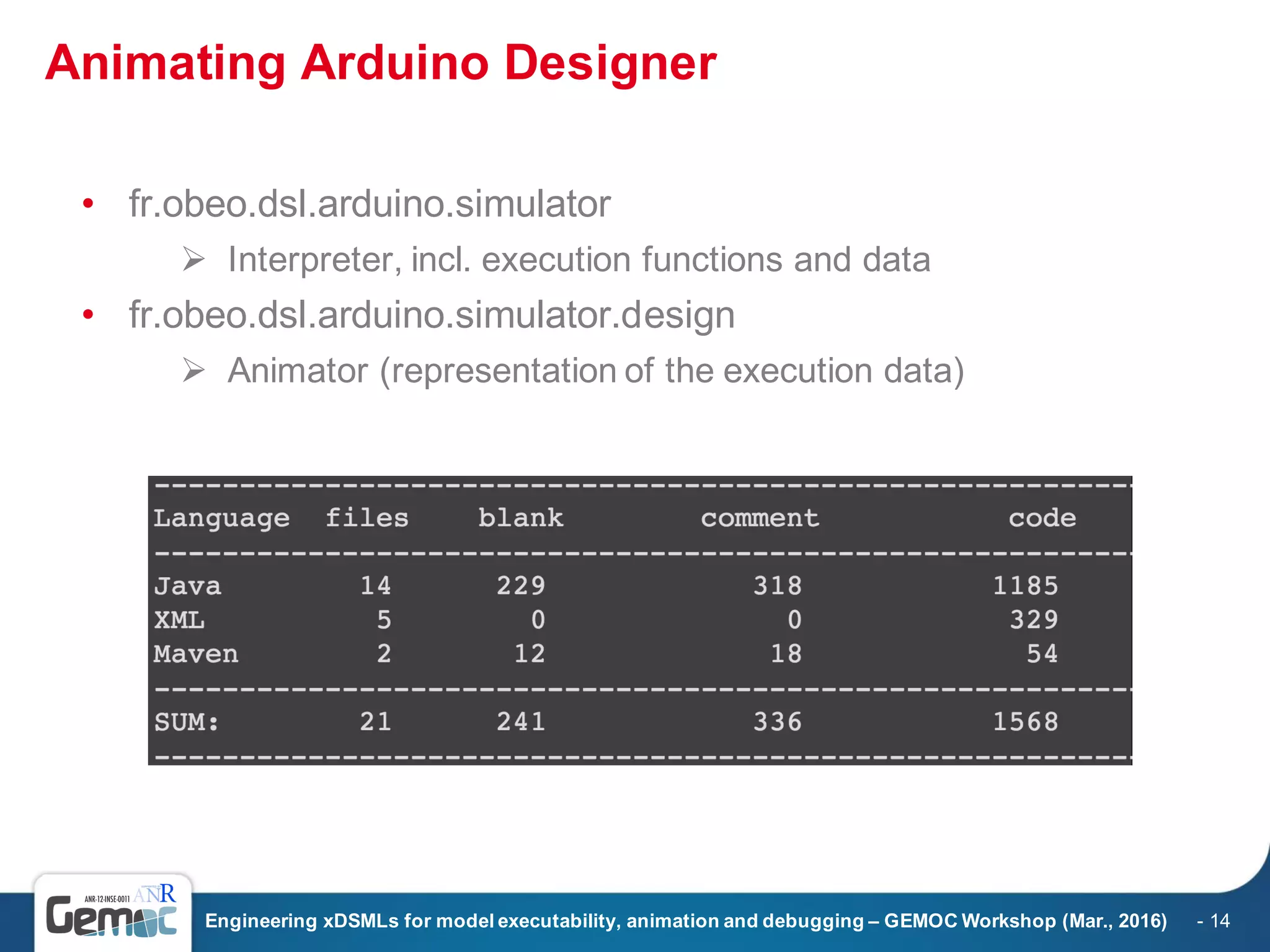 Animating Arduino Designer

• fr.obeo.dsl.arduino.simulator
  ➢ Interpreter, incl. execution functions and data
• fr.obeo.dsl.arduino.simulator.design
  ➢ Animator (representation of the execution data)

| Language | files | blank | comment | code |
|---|---|---|---|---|
| Java | 14 | 229 | 318 | 1185 |
| XML | 5 | 0 | 0 | 329 |
| Maven | 2 | 12 | 18 | 54 |
| SUM: | 21 | 241 | 336 | 1568 |

ANR-12-INSE-0011 ANR
Gemoc

Engineering xDSMLs for model executability, animation and debugging – GEMOC Workshop (Mar., 2016) - 14